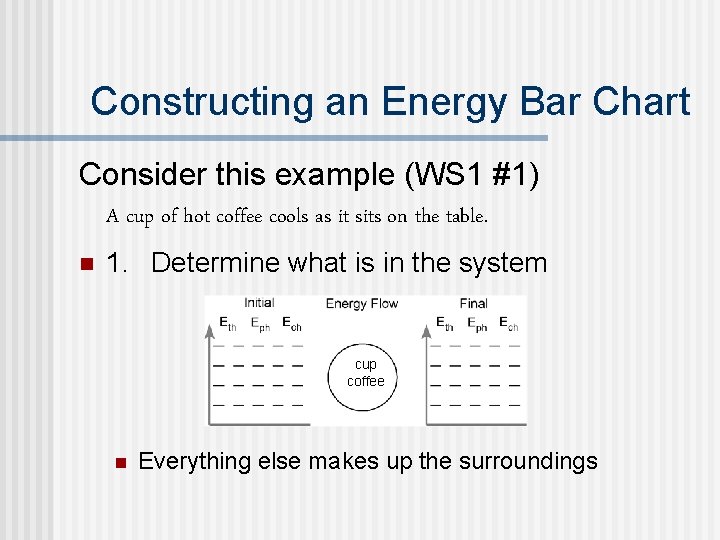 Constructing an Energy Bar Chart

Consider this example (WS1 #1)

A cup of hot coffee cools as it sits on the table.

1. Determine what is in the system

Initial
$E_{th}$ $E_{ph}$ $E_{ch}$

Energy Flow

cup coffee

Final
$E_{th}$ $E_{ph}$ $E_{ch}$

Everything else makes up the surroundings